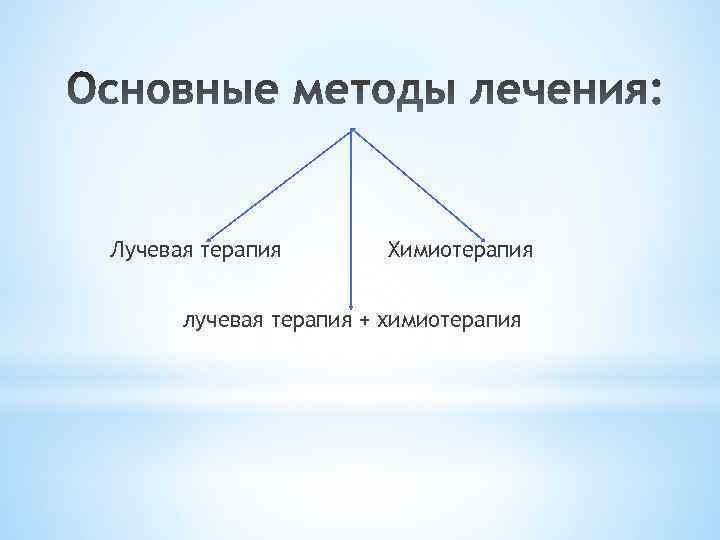 Основные методы лечения:

Лучевая терапия

Химиотерапия

лучевая терапия + химиотерапия